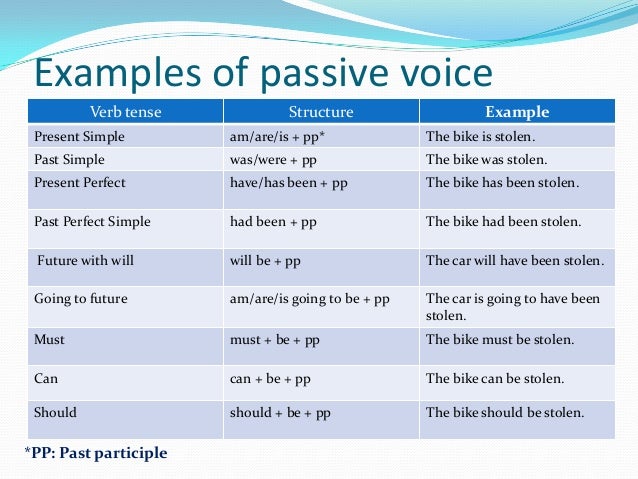 Examples of passive voice

| Verb tense | Structure | Example |
|---|---|---|
| Present Simple | am/are/is + pp* | The bike is stolen. |
| Past Simple | was/were + pp | The bike was stolen. |
| Present Perfect | have/has been + pp | The bike has been stolen. |
| Past Perfect Simple | had been + pp | The bike had been stolen. |
| Future with will | will be + pp | The car will have been stolen. |
| Going to future | am/are/is going to be + pp | The car is going to have been stolen. |
| Must | must + be + pp | The bike must be stolen. |
| Can | can + be + pp | The bike can be stolen. |
| Should | should + be + pp | The bike should be stolen. |

*PP: Past participle